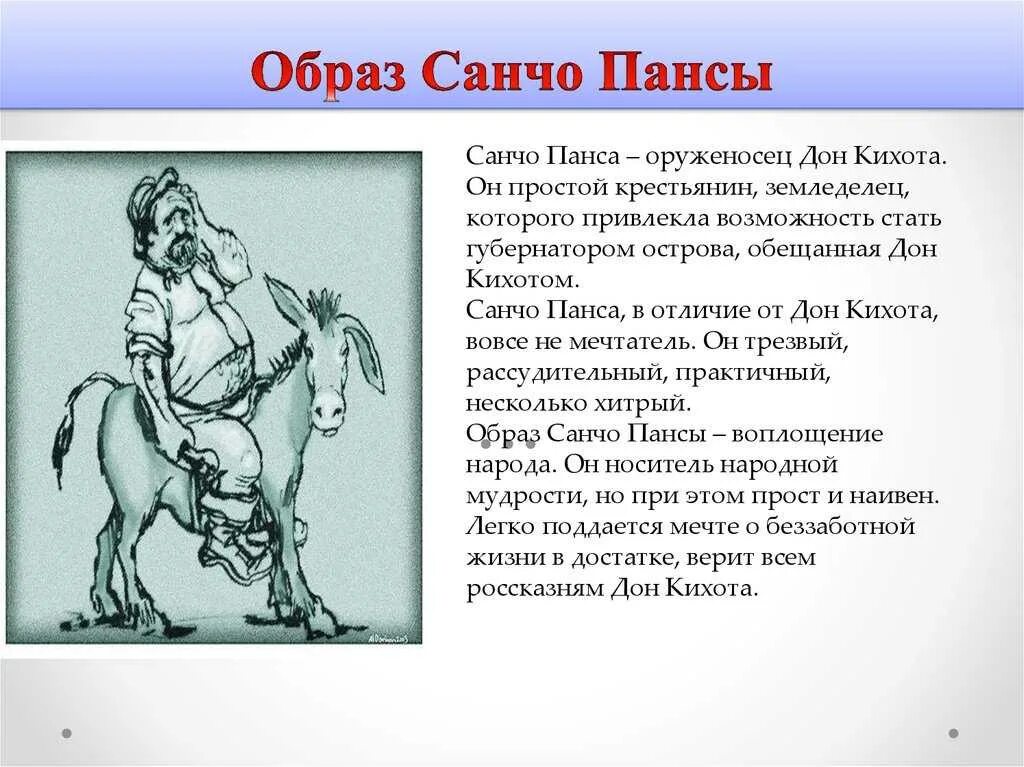 Образ Санчо Пансы

Санчо Панса – оруженосец Дон Кихота. Он простой крестьянин, земледелец, которого привлекла возможность стать губернатором острова, обещанная Дон Кихотом.
Санчо Панса, в отличие от Дон Кихота, вовсе не мечтатель. Он трезвый, рассудительный, практичный, несколько хитрый.
Образ Санчо Пансы – воплощение народа. Он носитель народной мудрости, но при этом прост и наивен. Легко поддается мечте о беззаботной жизни в достатке, верит всем россказням Дон Кихота.